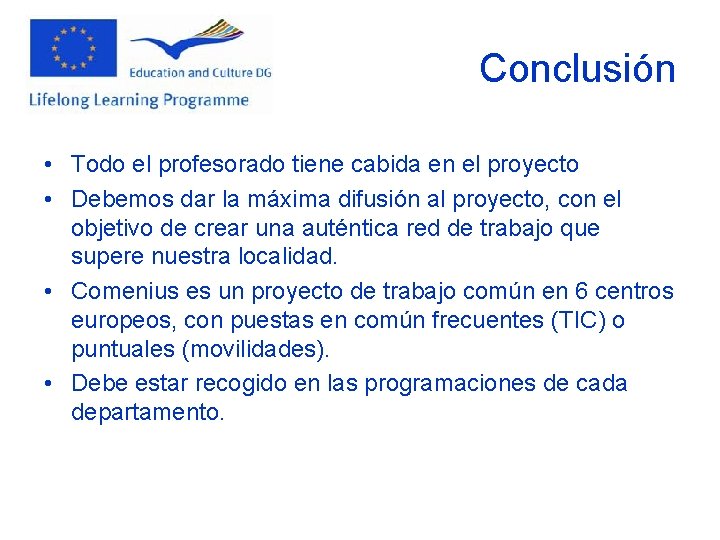 Education and Culture DG

Lifelong Learning Programme

Conclusión

• Todo el profesorado tiene cabida en el proyecto
• Debemos dar la máxima difusión al proyecto, con el objetivo de crear una auténtica red de trabajo que supere nuestra localidad.
• Comenius es un proyecto de trabajo común en 6 centros europeos, con puestas en común frecuentes (TIC) o puntuales (movilidades).
• Debe estar recogido en las programaciones de cada departamento.